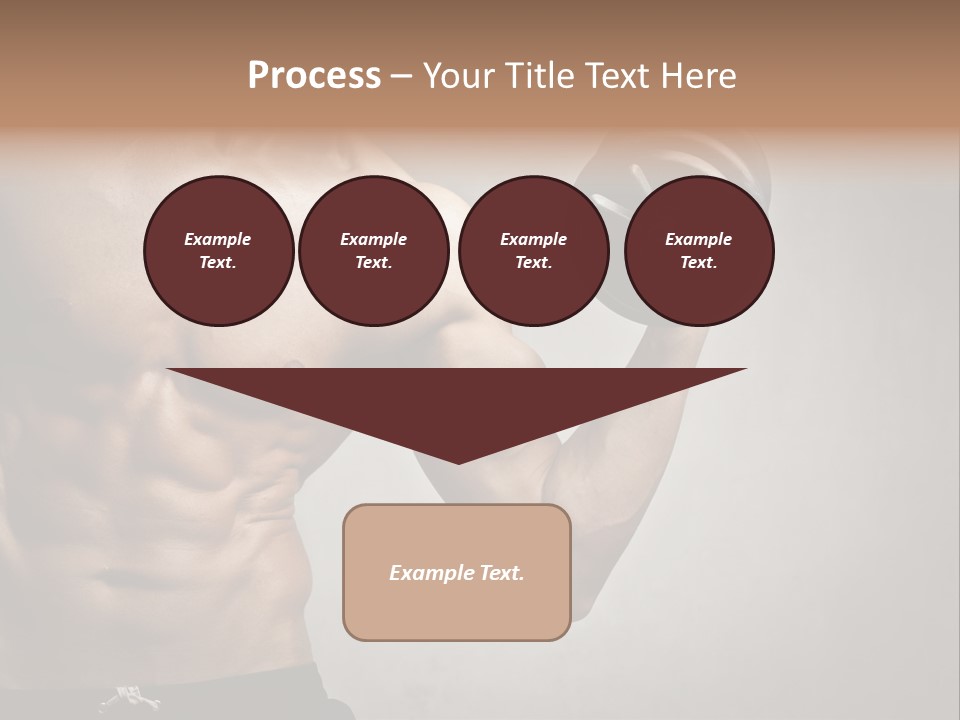 Process – Your Title Text Here

Example Text.

Example Text.

Example Text.

Example Text.

Example Text.